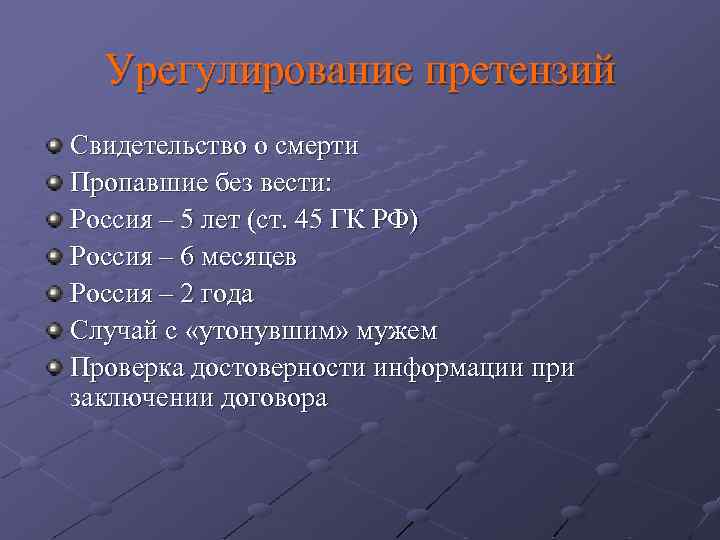 Урегулирование претензий

Свидетельство о смерти
Пропавшие без вести:
Россия – 5 лет (ст. 45 ГК РФ)
Россия – 6 месяцев
Россия – 2 года
Случай с «утонувшим» мужем
Проверка достоверности информации при заключении договора